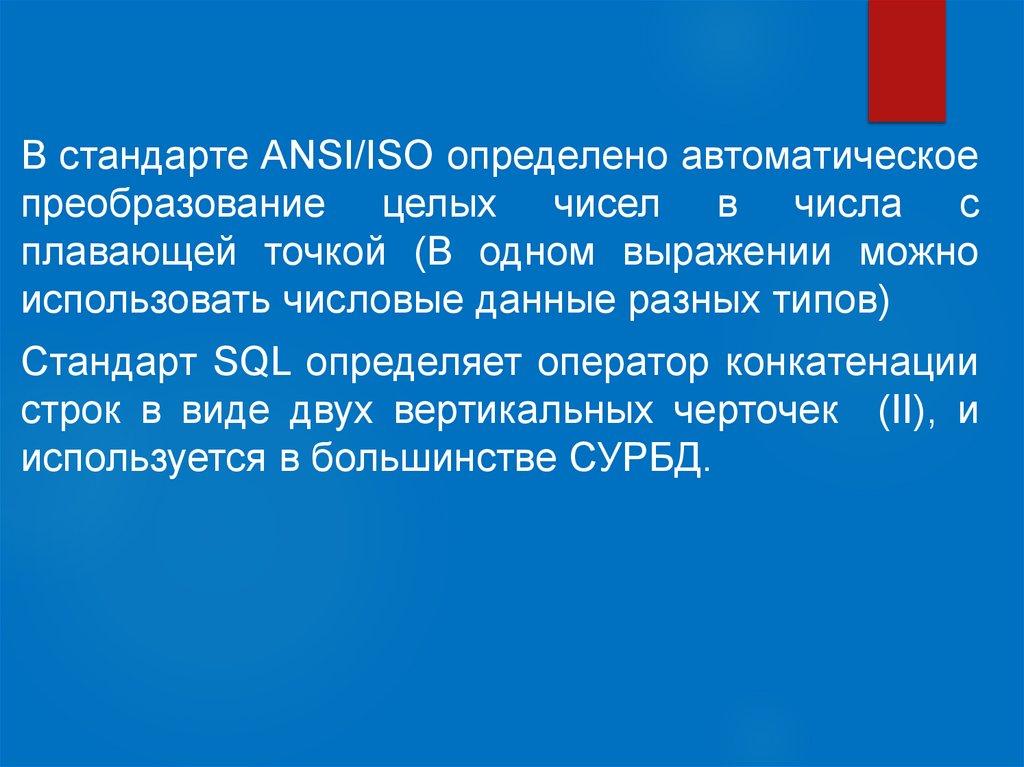 В стандарте ANSI/ISO определено автоматическое преобразование целых чисел в числа с плавающей точкой (В одном выражении можно использовать числовые данные разных типов)

Стандарт SQL определяет оператор конкатенации строк в виде двух вертикальных черточек (II), и используется в большинстве СУРБД.